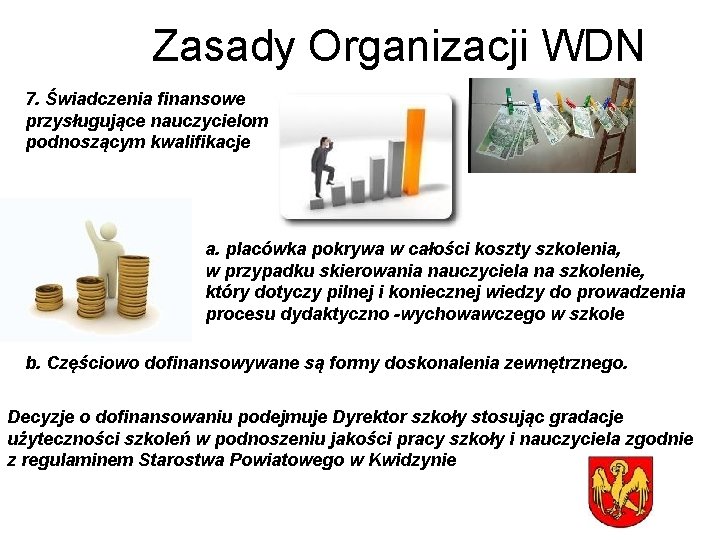 Zasady Organizacji WDN

7. Świadczenia finansowe przysługujące nauczycielom podnoszącym kwalifikacje

a. placówka pokrywa w całości koszty szkolenia, w przypadku skierowania nauczyciela na szkolenie, który dotyczy pilnej i koniecznej wiedzy do prowadzenia procesu dydaktyczno -wychowawczego w szkole

b. Częściowo dofinansowywane są formy doskonalenia zewnętrznego.

Decyzje o dofinansowaniu podejmuje Dyrektor szkoły stosując gradacje użyteczności szkoleń w podnoszeniu jakości pracy szkoły i nauczyciela zgodnie z regulaminem Starostwa Powiatowego w Kwidzynie